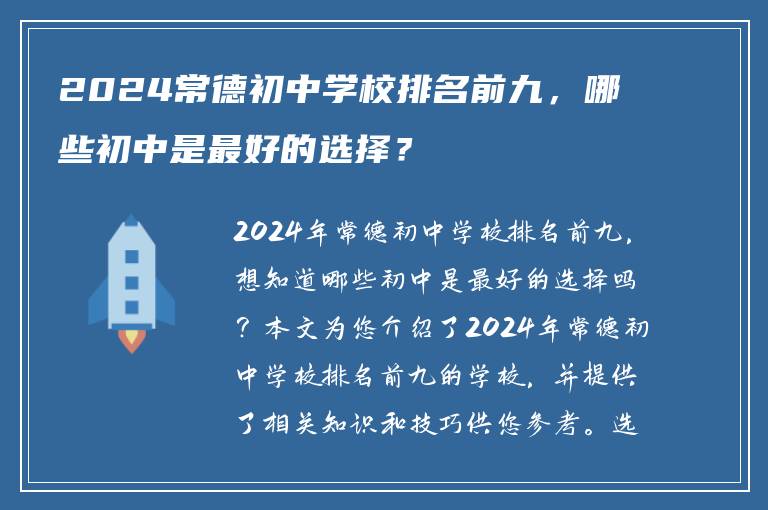 2024常德初中学校排名前九，哪些初中是最好的选择？

2024年常德初中学校排名前九，想知道哪些初中是最好的选择吗？本文为您介绍了2024年常德初中学校排名前九的学校，并提供了相关知识和技巧供您参考。选